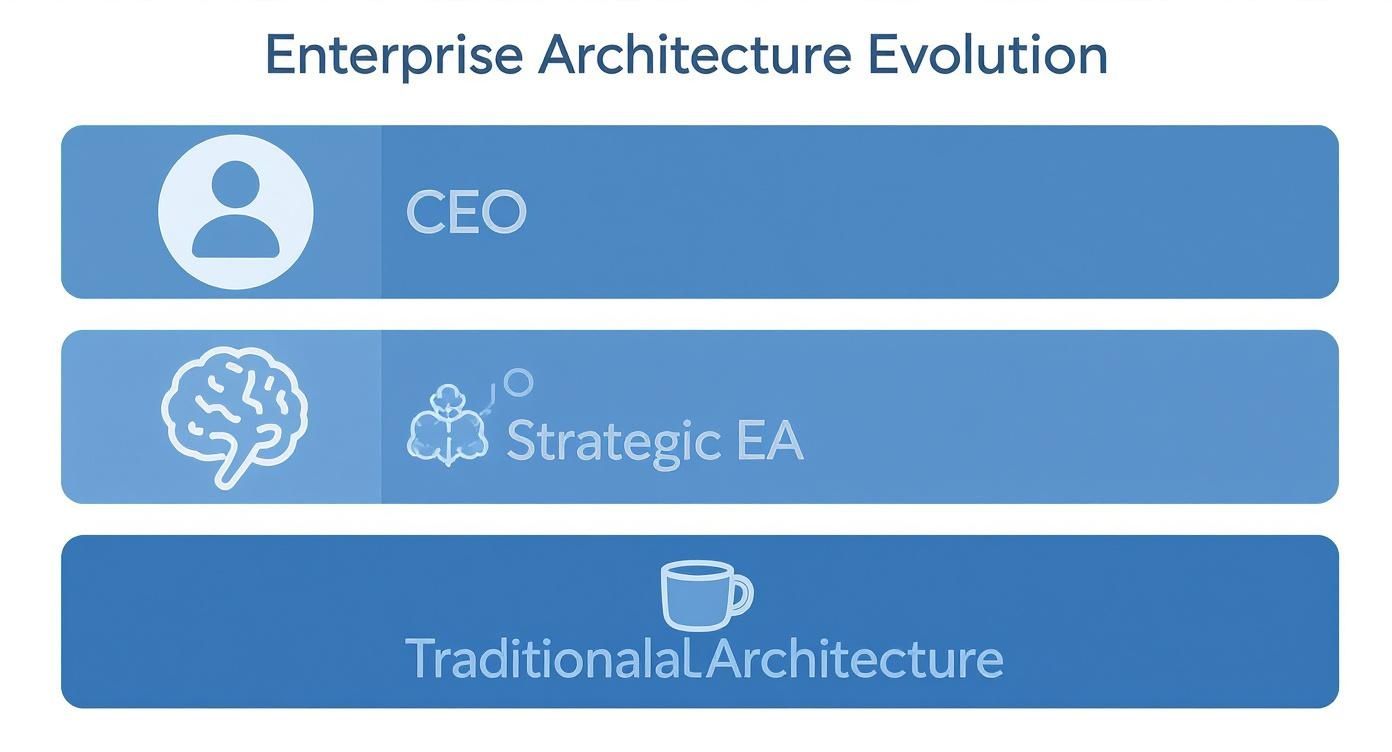 Enterprise Architecture Evolution

CEO

Strategic EA

TraditionalaLArchitecture